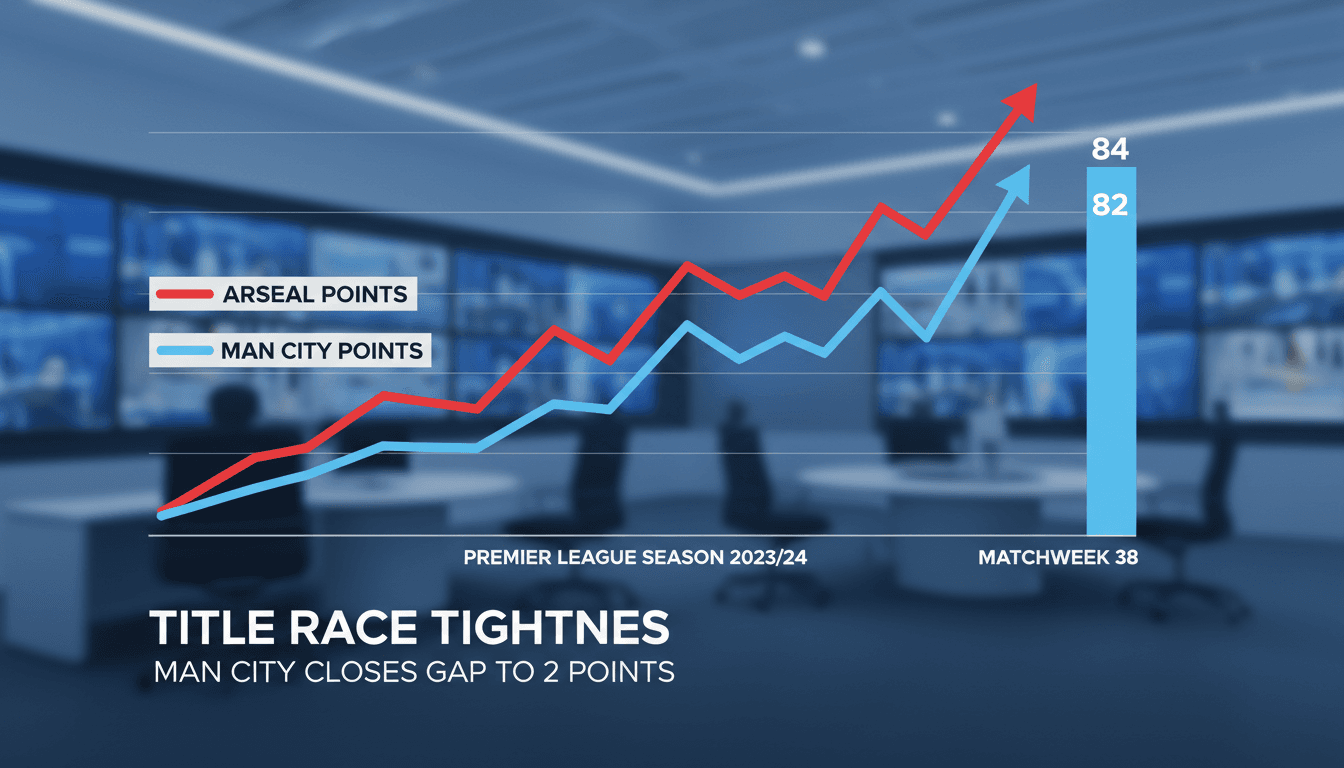 84

82

ARSEAL POINTS

MAN CITY POINTS

PREMIER LEAGUE SEASON 2023/24

MATCHWEEK 38

TITLE RACE TIGHTNES

MAN CITY CLOSES GAP TO 2 POINTS